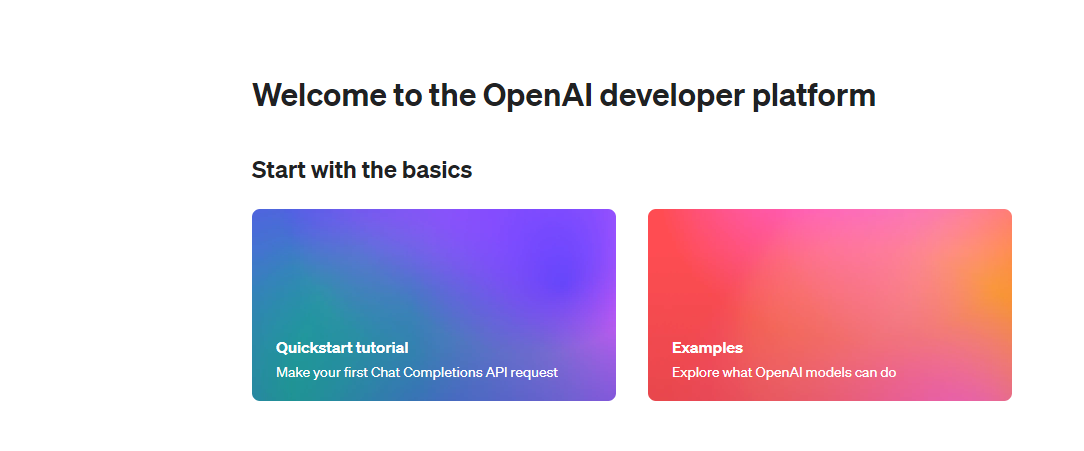 Welcome to the OpenAI developer platform

Start with the basics

Quickstart tutorial
Make your first Chat Completions API request

Examples
Explore what OpenAI models can do